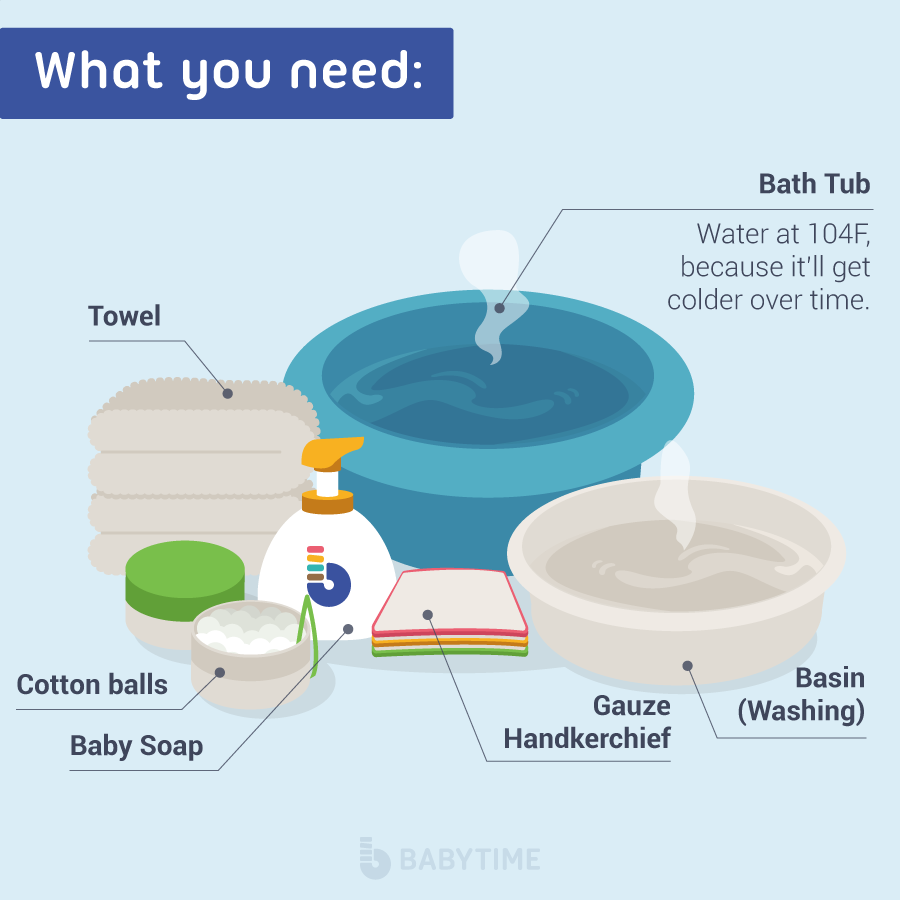 What you need:

Bath Tub

Water at 104F, because it'll get colder over time.

Towel

Cotton balls

Baby Soap

Gauze Handkerchief

Basin (Washing)

BABYTIME